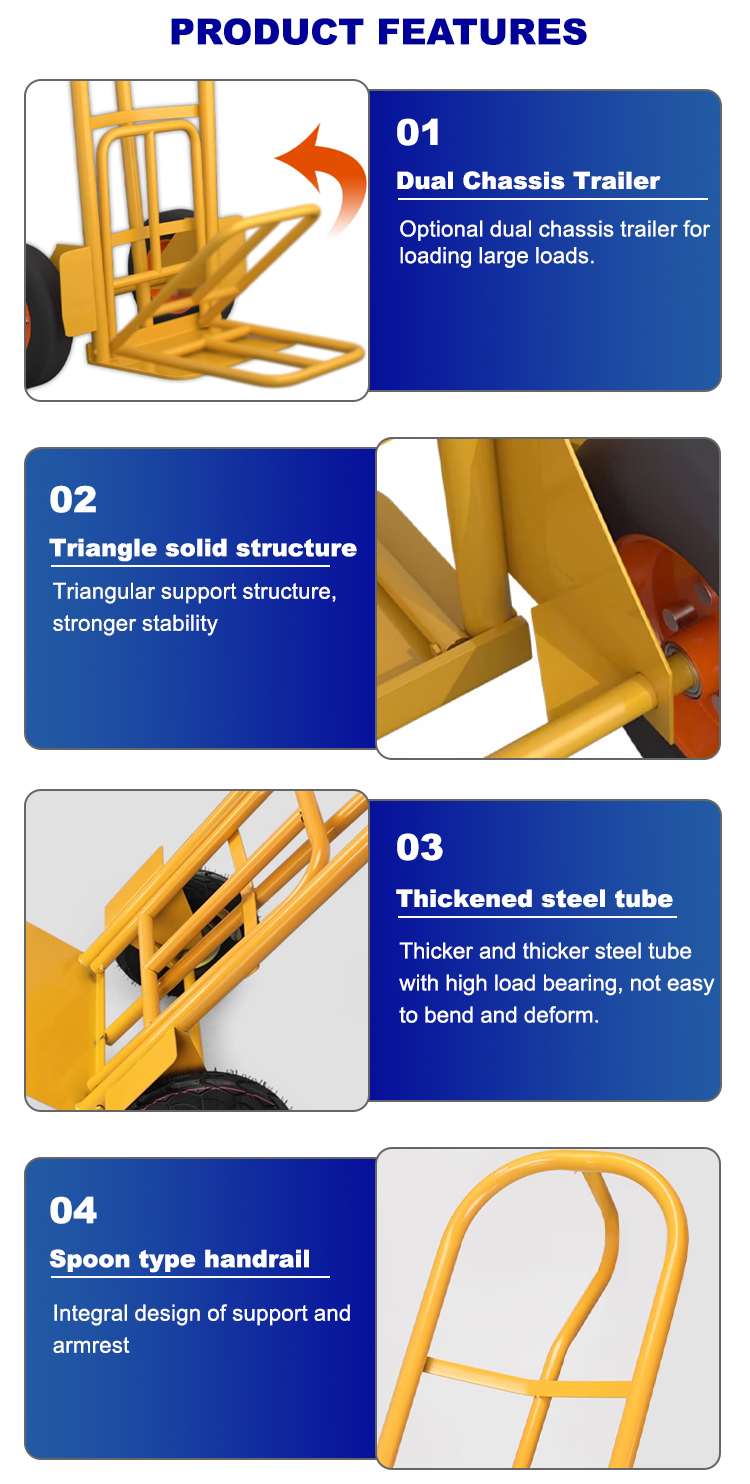 PRODUCT FEATURES

01
Dual Chassis Trailer
Optional dual chassis trailer for loading large loads.

02
Triangle solid structure
Triangular support structure, stronger stability

03
Thickened steel tube
Thicker and thicker steel tube with high load bearing, not easy to bend and deform.

04
Spoon type handrail
Integral design of support and armrest